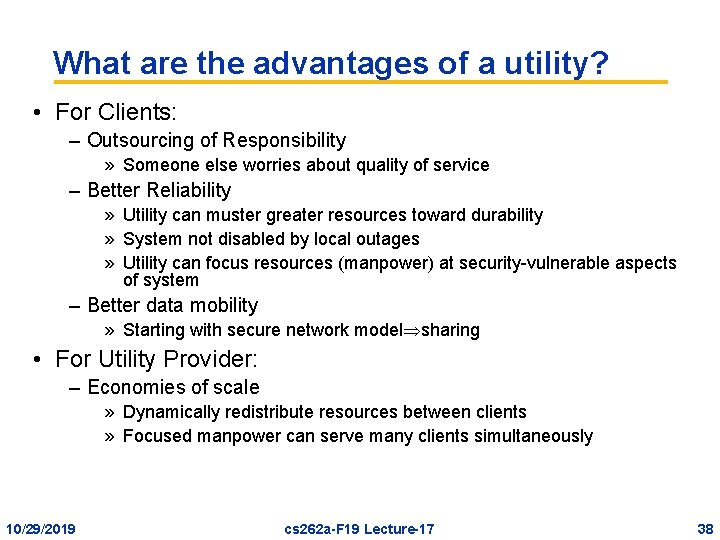 What are the advantages of a utility?

• For Clients:
– Outsourcing of Responsibility
» Someone else worries about quality of service
– Better Reliability
» Utility can muster greater resources toward durability
» System not disabled by local outages
» Utility can focus resources (manpower) at security-vulnerable aspects of system
– Better data mobility
» Starting with secure network model$\Rightarrow$sharing

• For Utility Provider:
– Economies of scale
» Dynamically redistribute resources between clients
» Focused manpower can serve many clients simultaneously

10/29/2019 cs262a-F19 Lecture-17 38